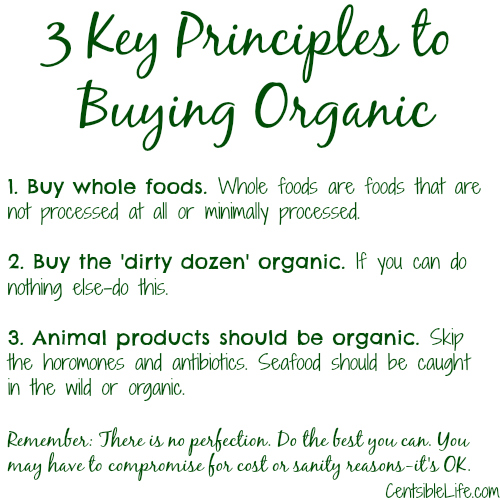 3 Key Principles to Buying Organic

1. Buy whole foods. Whole foods are foods that are not processed at all or minimally processed.

2. Buy the 'dirty dozen' organic. If you can do nothing else-do this.

3. Animal products should be organic. Skip the horomones and antibiotics. Seafood should be caught in the wild or organic.

Remember: There is no perfection. Do the best you can. You may have to compromise for cost or sanity reasons-it's OK.

CentsibleLife.com